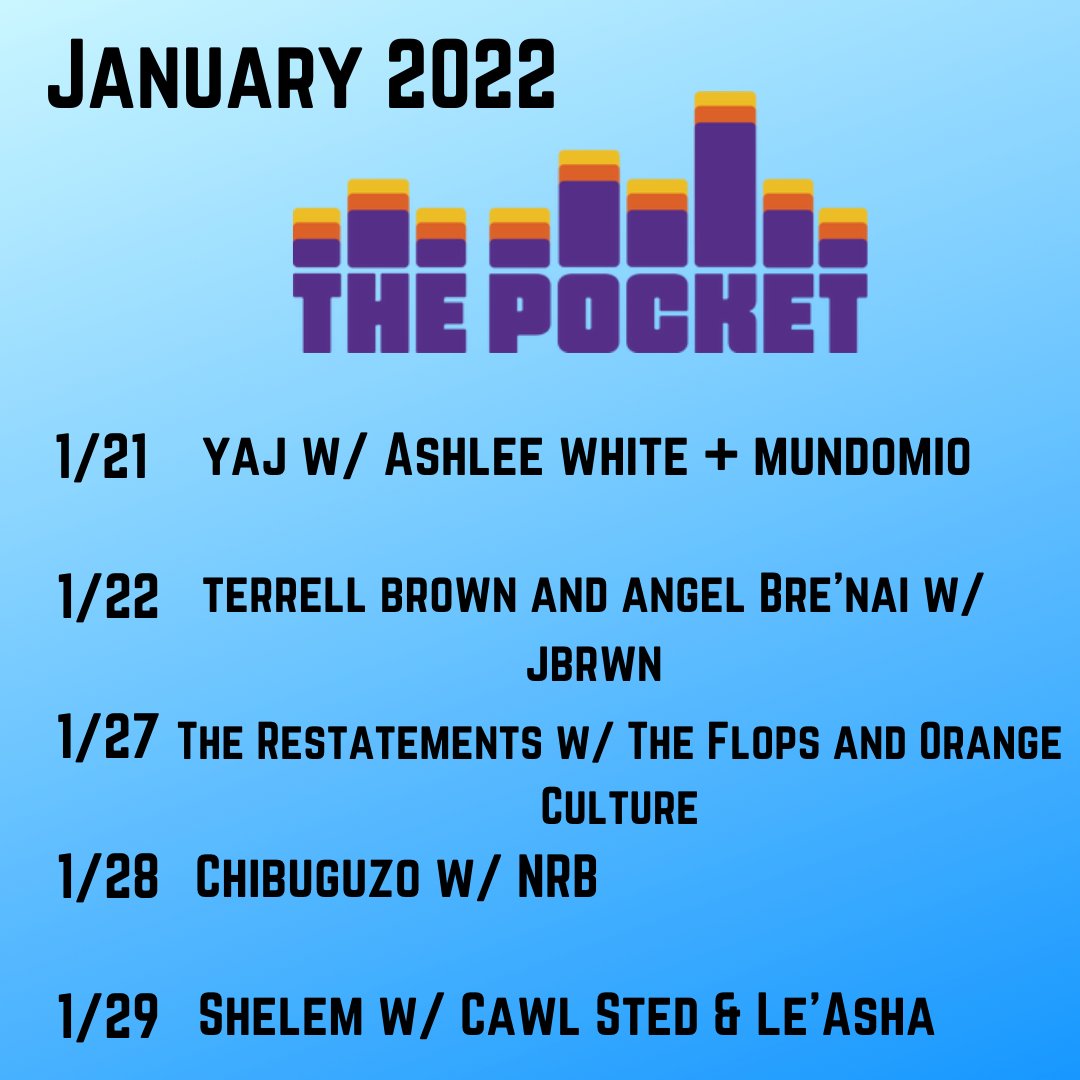 January 2022

THE POCKET

1/21 yaj w/ Ashlee white + mundomio

1/22 terrell brown and angel Bre'nai w/ jbrwn

1/27 The Restatements w/ The Flops and Orange Culture

1/28 Chibuguzo w/ NRB

1/29 Shelem w/ Cawl Sted & Le'Asha